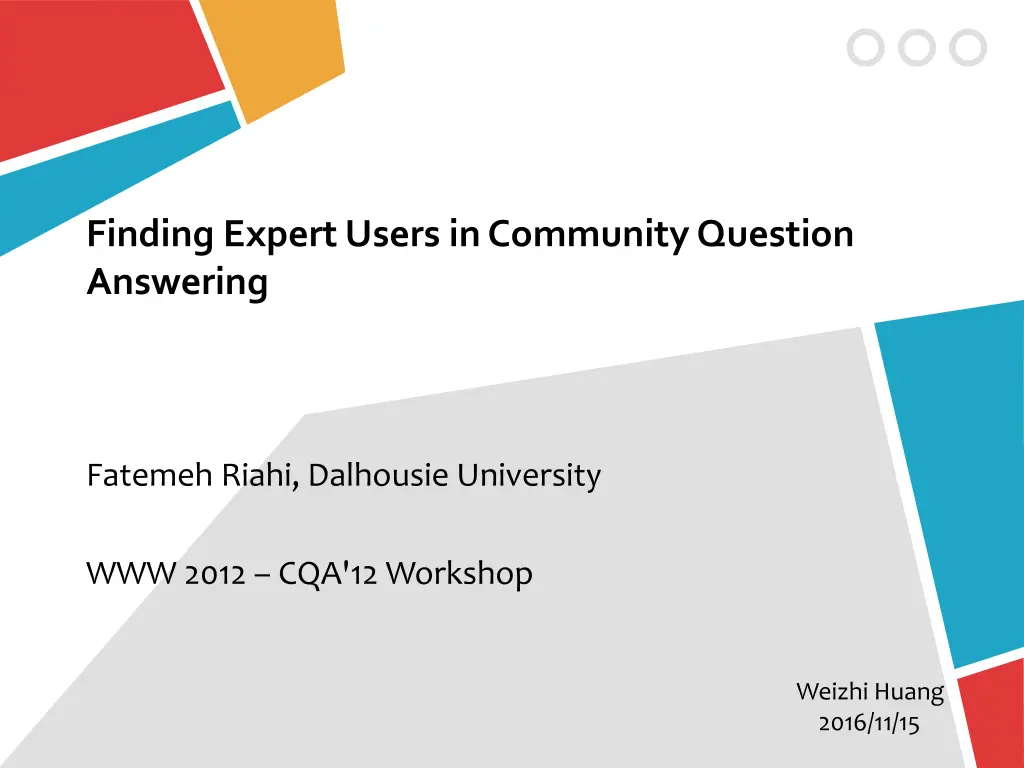 Finding Expert Users in Community Question Answering

Fatemeh Riahi, Dalhousie University

WWW 2012 – CQA'12 Workshop

Weizhi Huang
2016/11/15